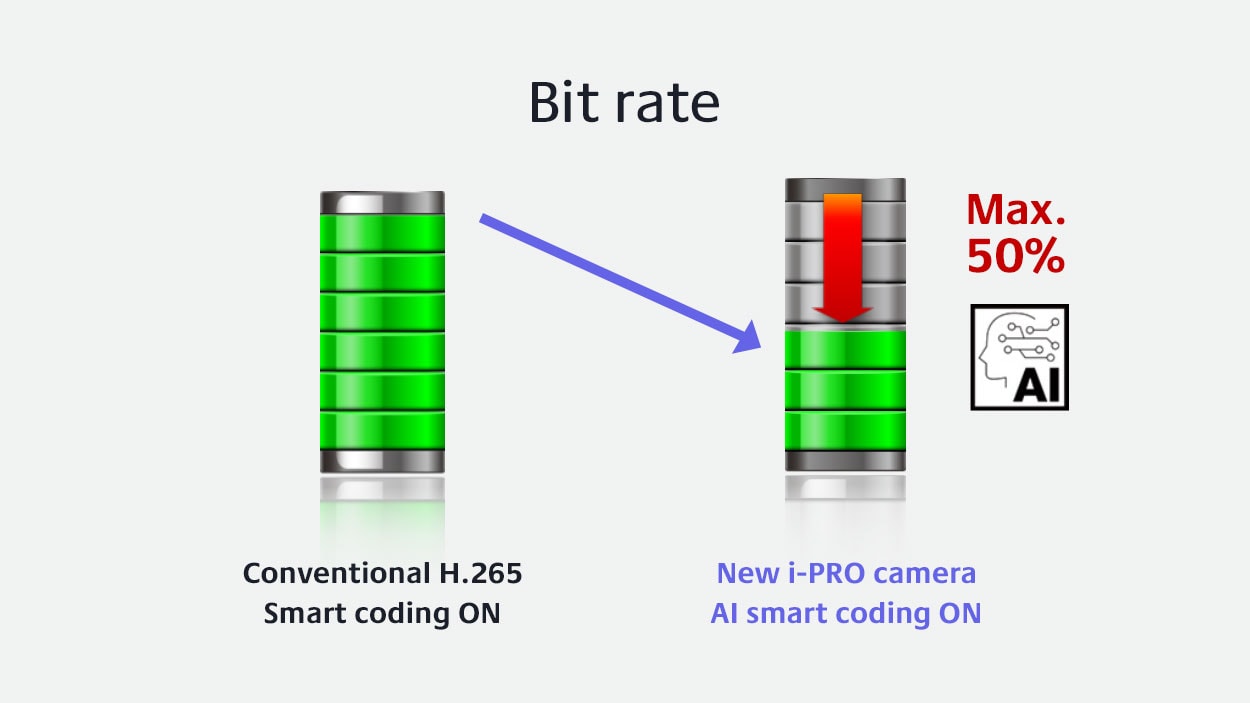 Bit rate

Max.
50%

AI

Conventional H.265
Smart coding ON

New i-PRO camera
AI smart coding ON